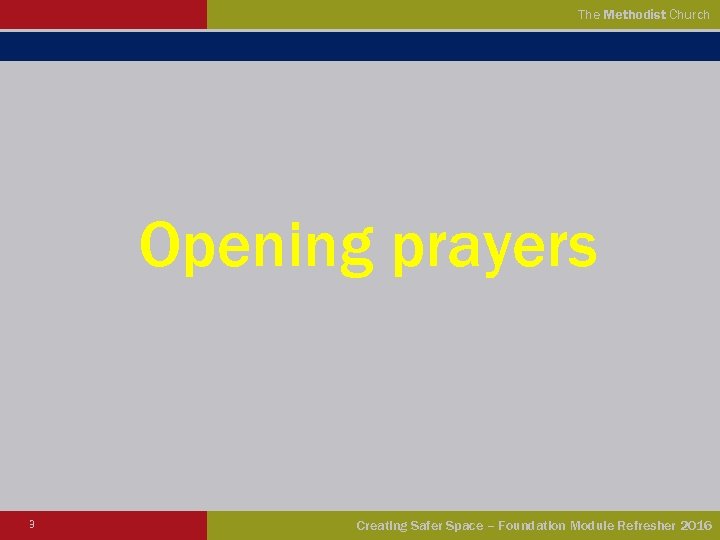 The Methodist Church

Opening prayers

3

Creating Safer Space – Foundation Module Refresher 2016